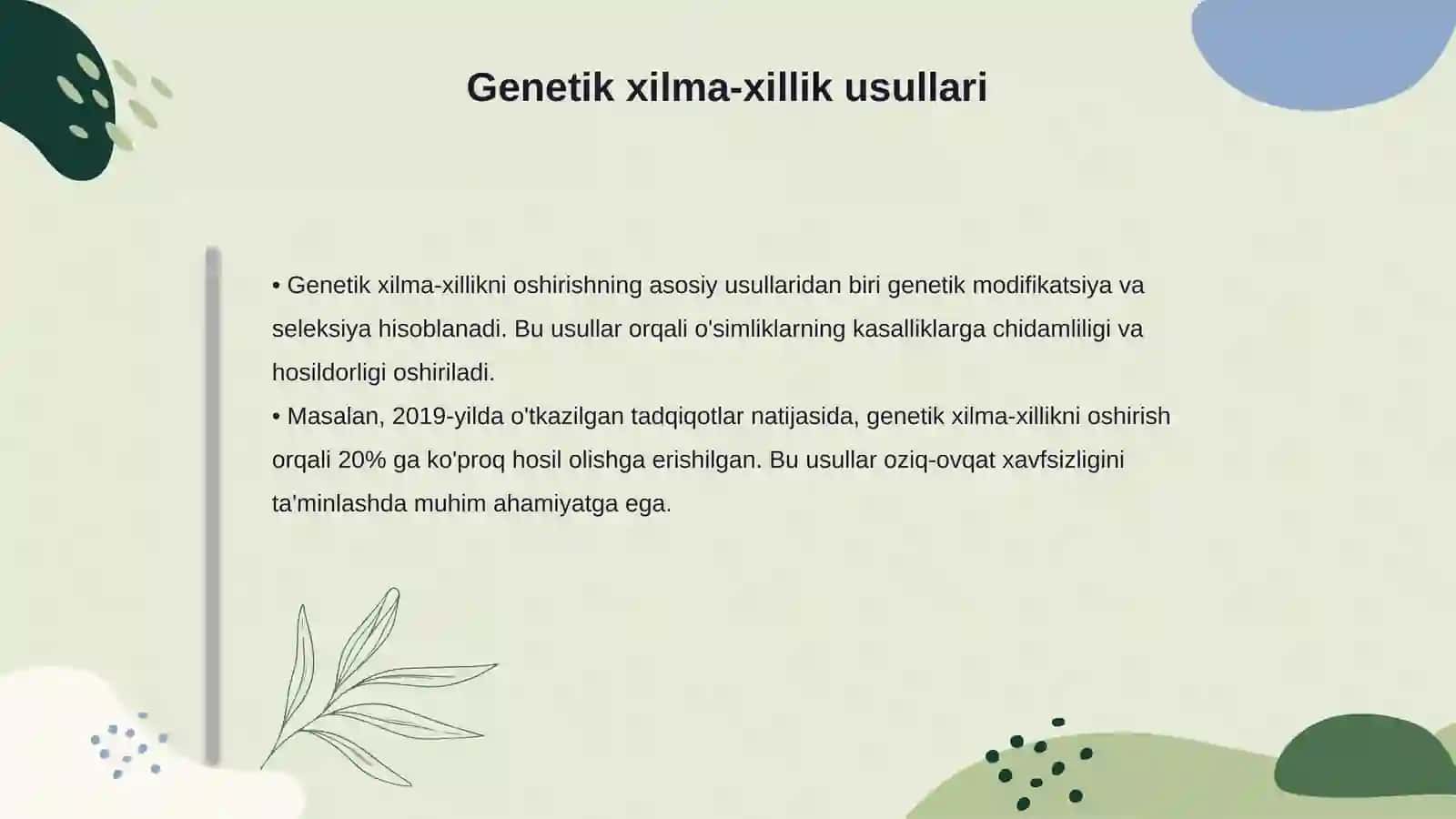 Genetik xilma-xillik usullari

• Genetik xilma-xillikni oshirishning asosiy usullaridan biri genetik modifikatsiya va seleksiya hisoblanadi. Bu usullar orqali o'simliklarning kasalliklarga chidamliligi va hosildorligi oshiriladi.
• Masalan, 2019-yilda o'tkazilgan tadqiqotlar natijasida, genetik xilma-xillikni oshirish orqali 20% ga ko'proq hosil olishga erishilgan. Bu usullar oziq-ovqat xavfsizligini ta'minlashda muhim ahamiyatga ega.